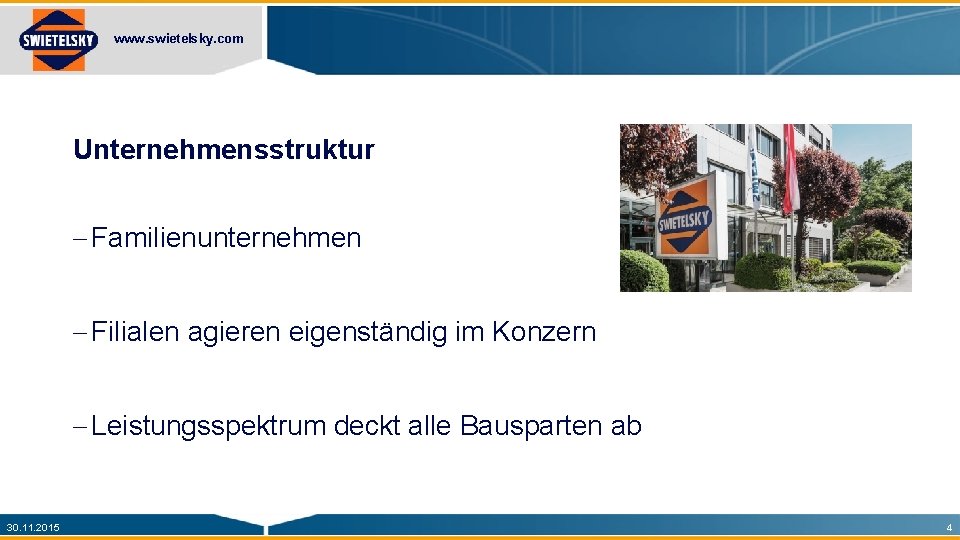 SWIETELSKY

www.swietelsky.com

Unternehmensstruktur

– Familienunternehmen

– Filialen agieren eigenständig im Konzern

– Leistungsspektrum deckt alle Bausparten ab

SWIETELSKY

30.11.2015

4